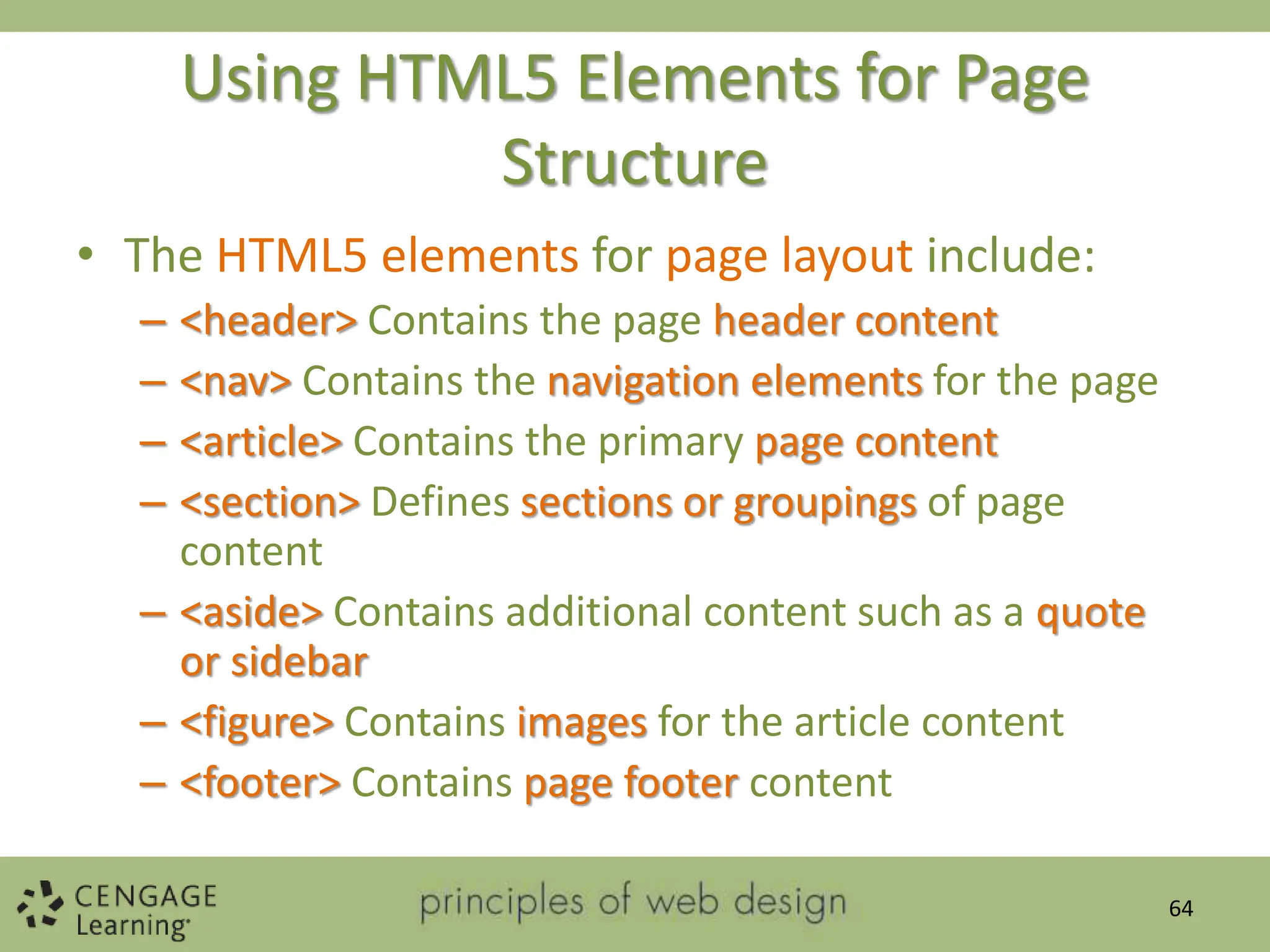 Using HTML5 Elements for Page Structure

• The HTML5 elements for page layout include:
– <header> Contains the page header content
– <nav> Contains the navigation elements for the page
– <article> Contains the primary page content
– <section> Defines sections or groupings of page content
– <aside> Contains additional content such as a quote or sidebar
– <figure> Contains images for the article content
– <footer> Contains page footer content

CENGAGE Learning

principles of web design

64